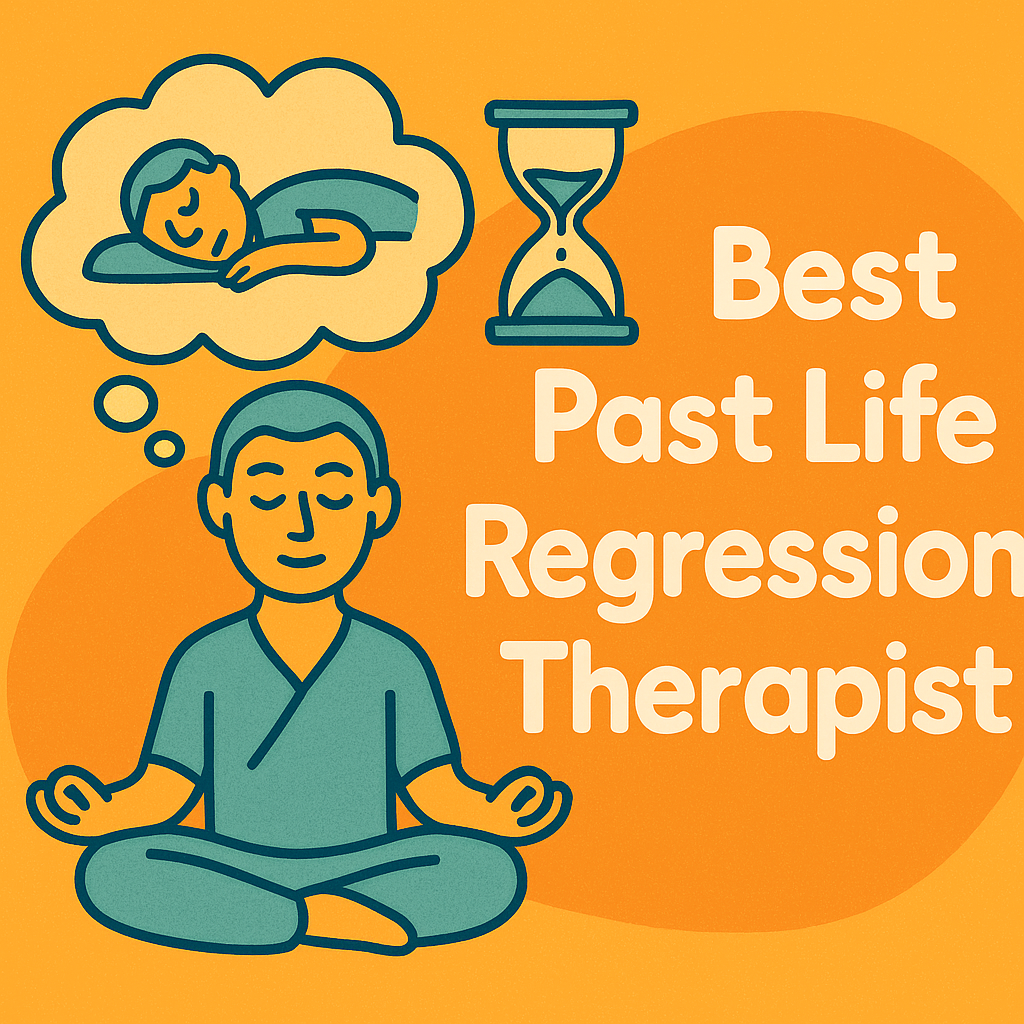 Best
Past Life
Regression
Therapist